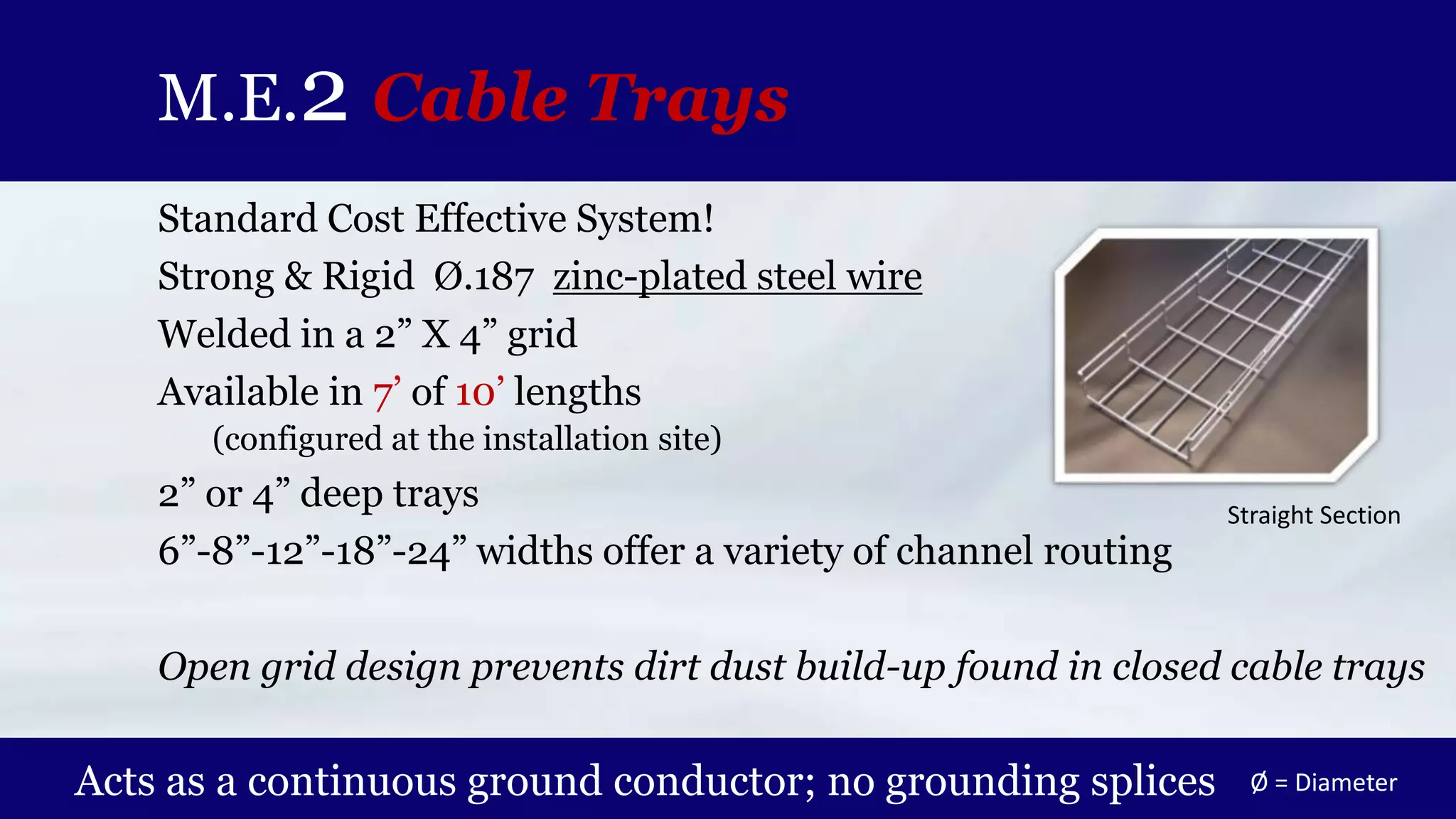 M.E.2 Cable Trays

Standard Cost Effective System!

Strong & Rigid Ø.187 zinc-plated steel wire

Welded in a 2” X 4” grid

Available in 7’ of 10’ lengths
(configured at the installation site)

2” or 4” deep trays

6”-8”-12”-18”-24” widths offer a variety of channel routing

Straight Section

Open grid design prevents dirt dust build-up found in closed cable trays

Acts as a continuous ground conductor; no grounding splices

Ø = Diameter